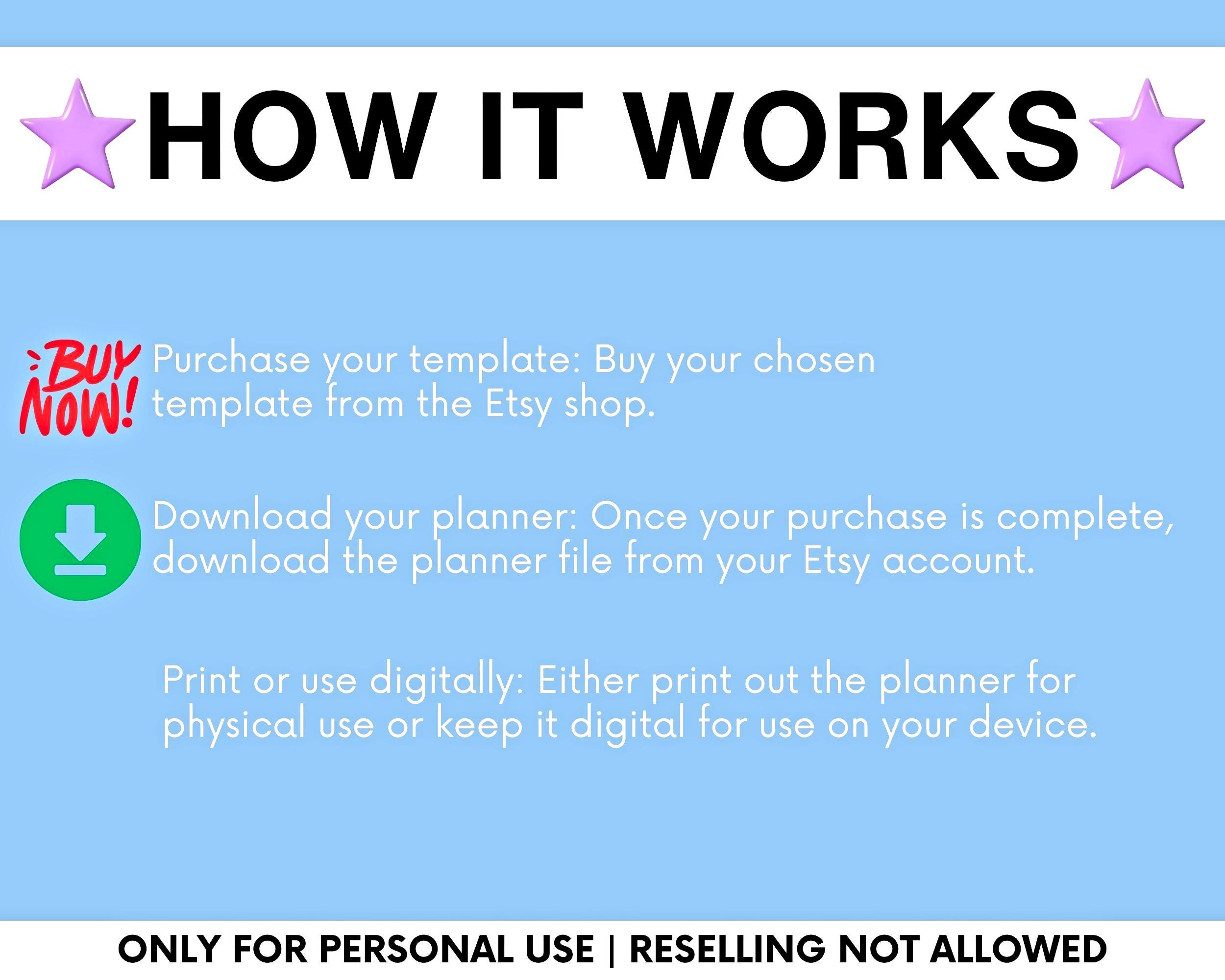 HOW IT WORKS

BUY NOW!

Purchase your template: Buy your chosen template from the Etsy shop.

Download your planner: Once your purchase is complete, download the planner file from your Etsy account.

Print or use digitally: Either print out the planner for physical use or keep it digital for use on your device.

ONLY FOR PERSONAL USE | RESELLING NOT ALLOWED